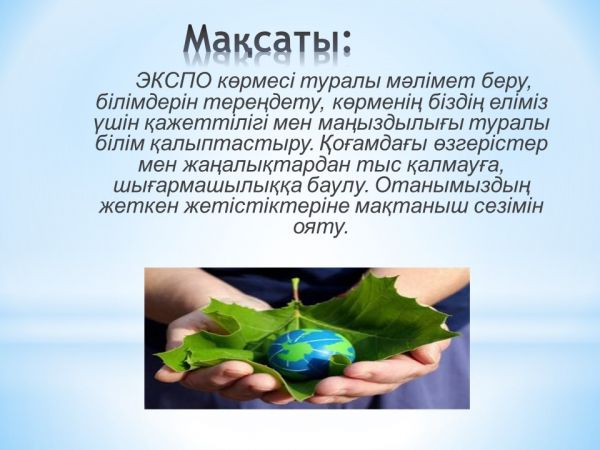 Мақсаты:

ЭКСПО көрмесі туралы мәлімет беру, білімдерін тереңдету, көрменің біздің еліміз үшін қажеттілігі мен маңыздылығы туралы білім қалыптастыру. Қоғамдағы өзгерістер мен жаңалықтардан тыс қалмауға, шығармашылыққа баулу. Отанымыздың жеткен жетістіктеріне мақтаныш сезімін ояту.